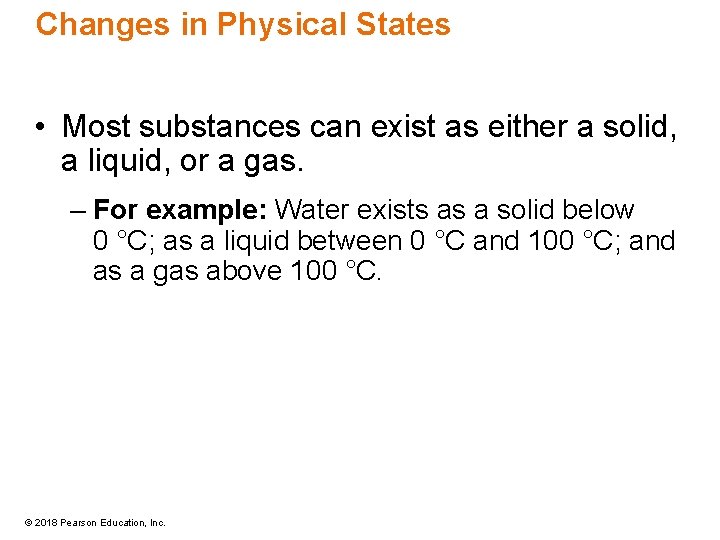 Changes in Physical States

• Most substances can exist as either a solid, a liquid, or a gas.

– For example: Water exists as a solid below 0 °C; as a liquid between 0 °C and 100 °C; and as a gas above 100 °C.

© 2018 Pearson Education, Inc.